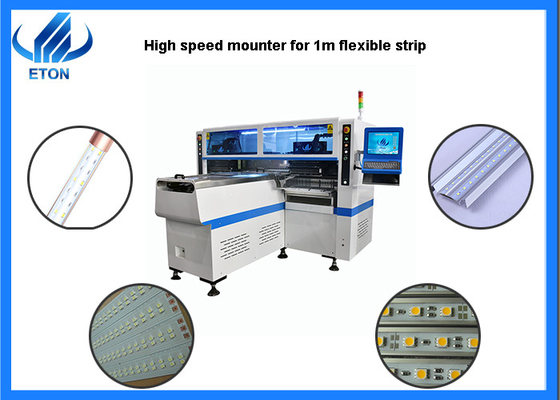 ETON

High speed mounter for 1m flexible strip